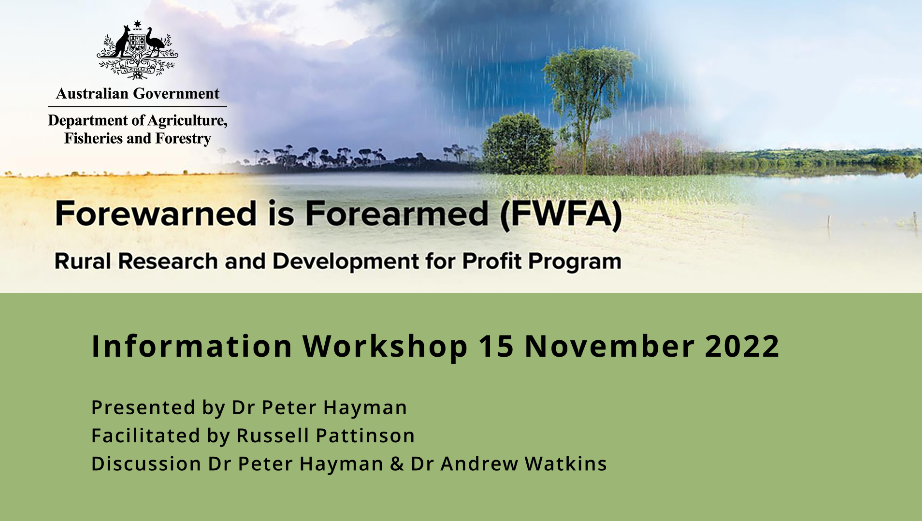 Australian Government
Department of Agriculture, Fisheries and Forestry

Forewarned is Forearmed (FWFA)

Rural Research and Development for Profit Program

Information Workshop 15 November 2022

Presented by Dr Peter Hayman
Facilitated by Russell Pattinson
Discussion Dr Peter Hayman & Dr Andrew Watkins